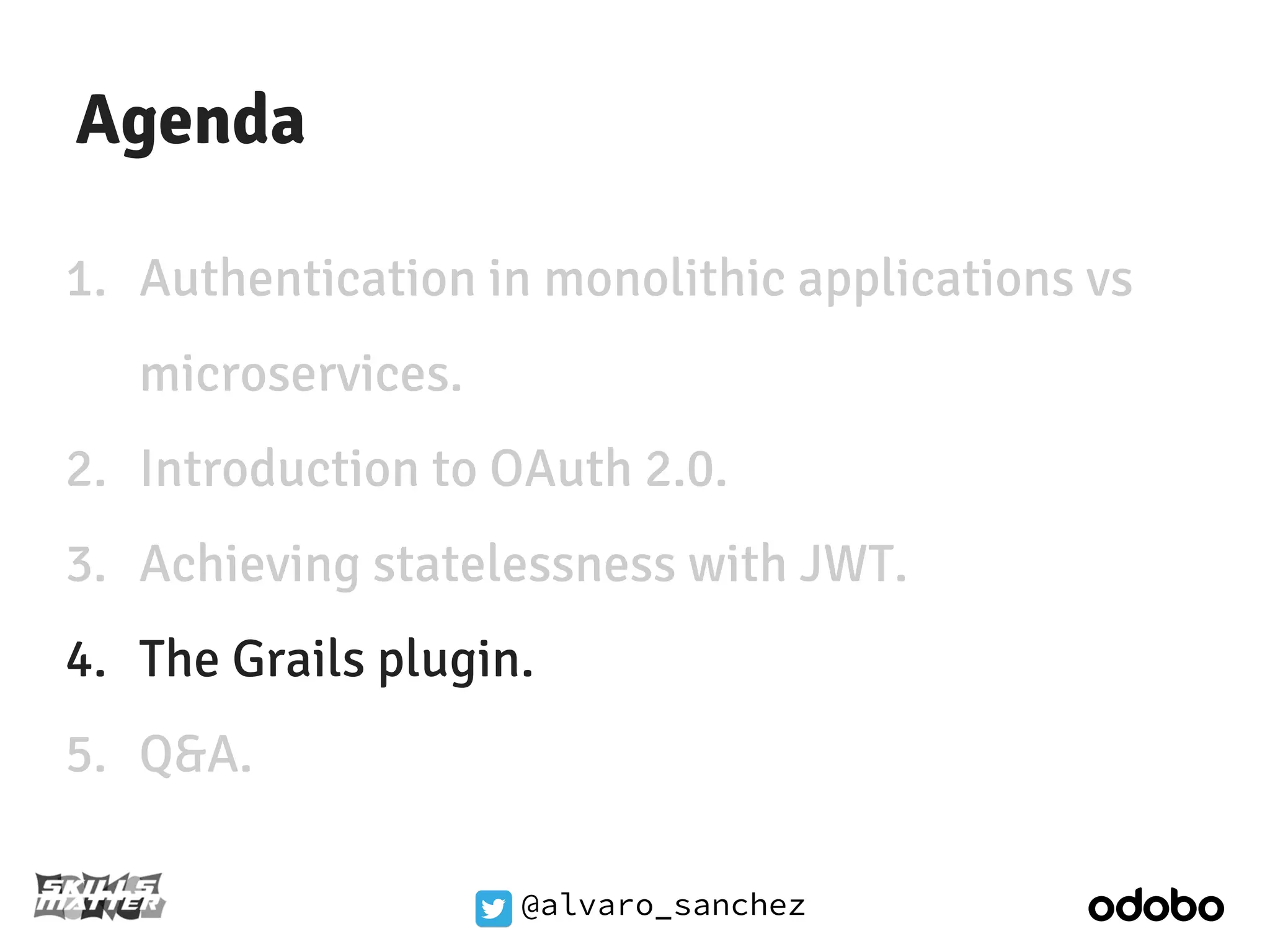 Agenda

1. Authentication in monolithic applications vs microservices.
2. Introduction to OAuth 2.0.
3. Achieving statelessness with JWT.
4. The Grails plugin.
5. Q&A.

SKILLS MATTER

@alvaro_sanchez

odobo